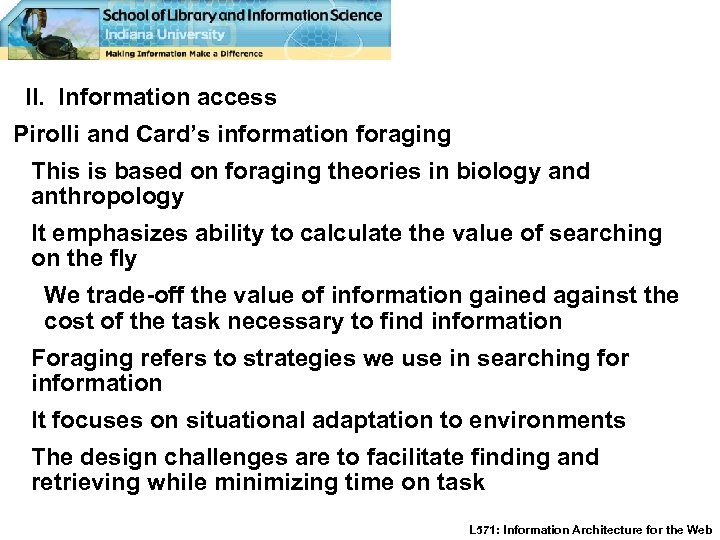 School of Library and Information Science
Indiana University
Making Information Make a Difference

II. Information access

Pirolli and Card's information foraging

This is based on foraging theories in biology and anthropology

It emphasizes ability to calculate the value of searching on the fly

We trade-off the value of information gained against the cost of the task necessary to find information

Foraging refers to strategies we use in searching for information

It focuses on situational adaptation to environments

The design challenges are to facilitate finding and retrieving while minimizing time on task

L571: Information Architecture for the Web